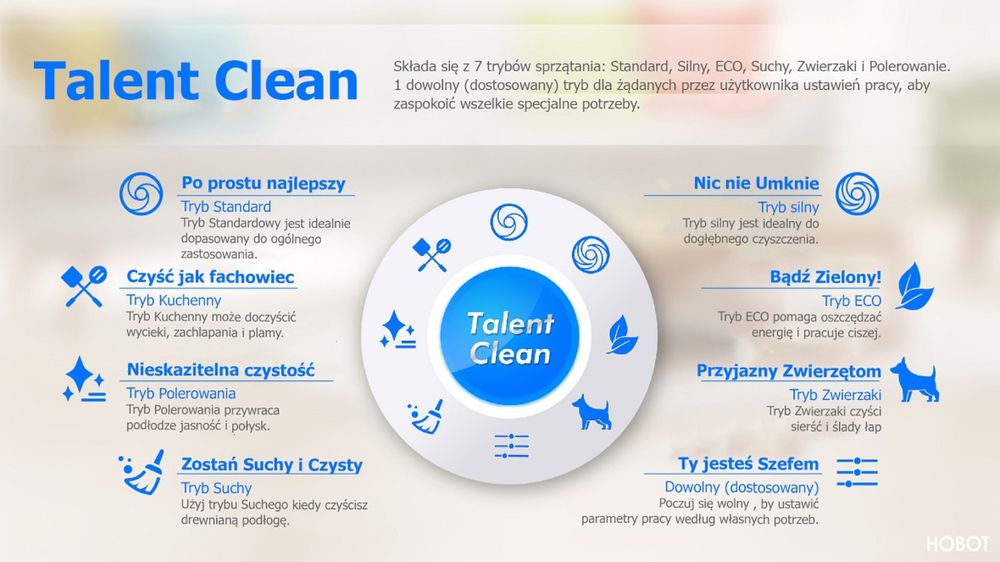 Talent Clean

Składa się z 7 trybów sprzątania: Standard, Silny, ECO, Suchy, Zwierzaki i Polerowanie. 1 dowolny (dostosowany) tryb dla żądanych przez użytkownika ustawień pracy, aby zaspokoić wszelkie specjalne potrzeby.

Po prostu najlepszy
Tryb Standard
Tryb Standardowy jest idealnie dopasowany do ogólnego zastosowania.

Czyść jak fachowiec
Tryb Kuchenny
Tryb Kuchenny może doczyścić wycieki, zachlapania i plamy.

Nieskazitelna czystość
Tryb Polerowania
Tryb Polerowania przywraca podłodze jasność i połysk.

Zostań Suchy i Czysty
Tryb Suchy
Użyj trybu Suchego kiedy czyścisz drewnianą podłogę.

Talent Clean

Nic nie Umknie
Tryb silny
Tryb silny jest idealny do dogłębnego czyszczenia.

Bądź Zielony!
Tryb ECO
Tryb ECO pomaga oszczędzać energię i pracuje ciszej.

Przyjazny Zwierzętom
Tryb Zwierzaki
Tryb Zwierzaki czyści sierść i ślady łap

Ty jesteś Szefem
Dowolny (dostosowany)
Poczuj się wolny , by ustawić parametry pracy według własnych potrzeb.

HOBOT